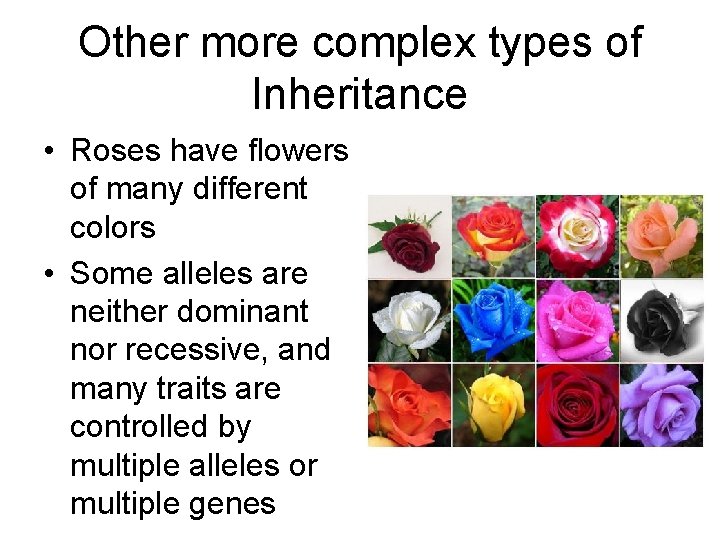 Other more complex types of Inheritance

• Roses have flowers of many different colors
• Some alleles are neither dominant nor recessive, and many traits are controlled by multiple alleles or multiple genes